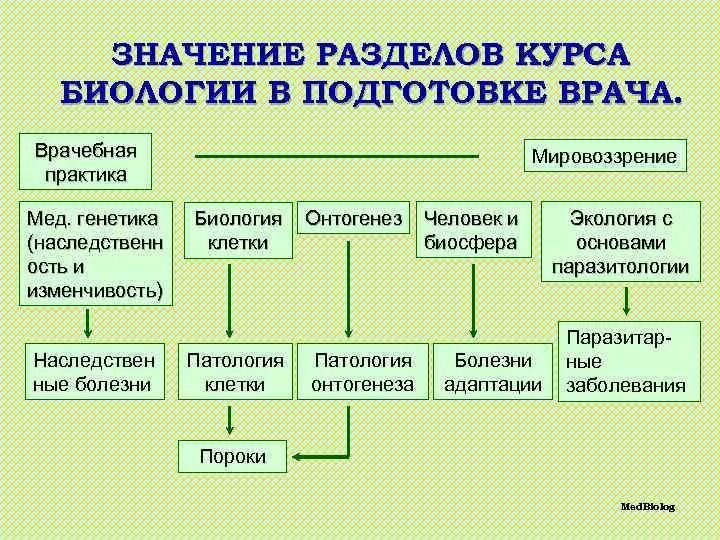 ЗНАЧЕНИЕ РАЗДЕЛОВ КУРСА БИОЛОГИИ В ПОДГОТОВКЕ ВРАЧА.

Врачебная практика

Мировоззрение

Мед. генетика (наследственность и изменчивость)

Биология клетки

Онтогенез

Человек и биосфера

Экология с основами паразитологии

Наследственные болезни

Патология клетки

Патология онтогенеза

Болезни адаптации

Паразитарные заболевания

Пороки

MedBiolog